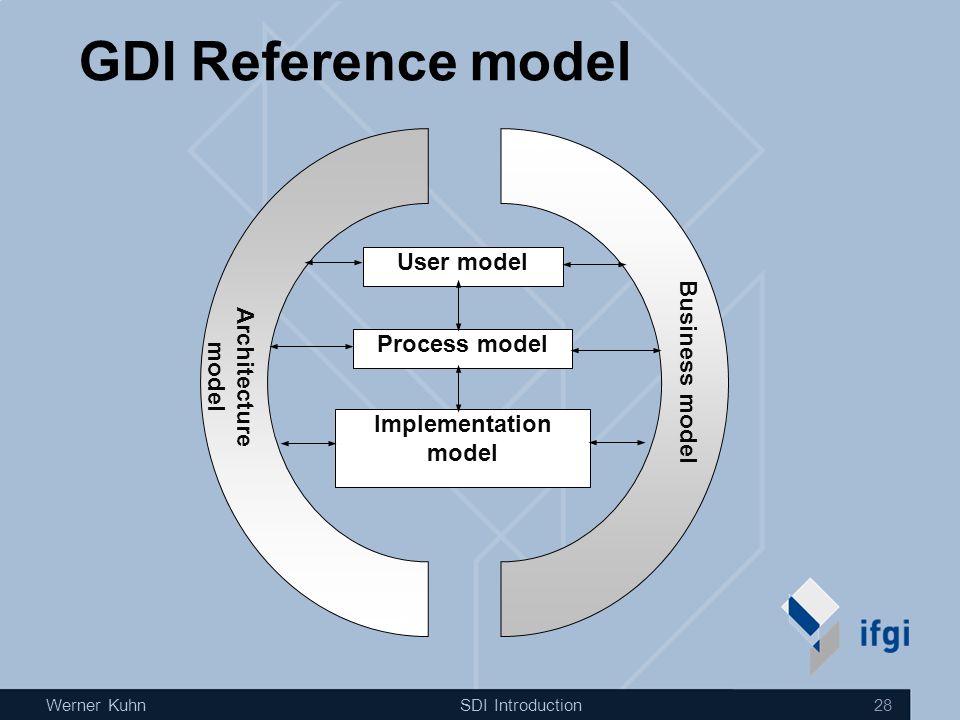 GDI Reference model

Architecture model

User model

Process model

Implementation model

Business model

ifgi

Werner Kuhn

SDI Introduction

28